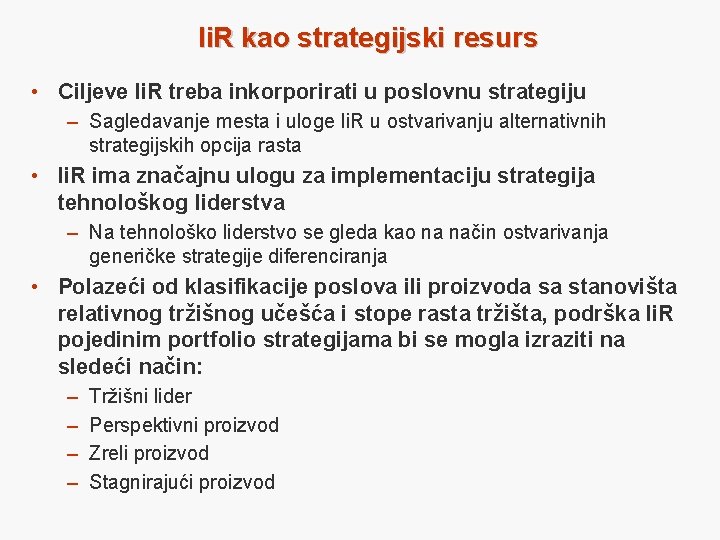 IiR kao strategijski resurs

• Ciljeve IiR treba inkorporirati u poslovnu strategiju
– Sagledavanje mesta i uloge IiR u ostvarivanju alternativnih strategijskih opcija rasta
• IiR ima značajnu ulogu za implementaciju strategija tehnološkog liderstva
– Na tehnološko liderstvo se gleda kao na način ostvarivanja generičke strategije diferenciranja
• Polazeći od klasifikacije poslova ili proizvoda sa stanovišta relativnog tržišnog učešća i stope rasta tržišta, podrška IiR pojedinim portfolio strategijama bi se mogla izraziti na sledeći način:
– Tržišni lider
– Perspektivni proizvod
– Zreli proizvod
– Stagnirajući proizvod